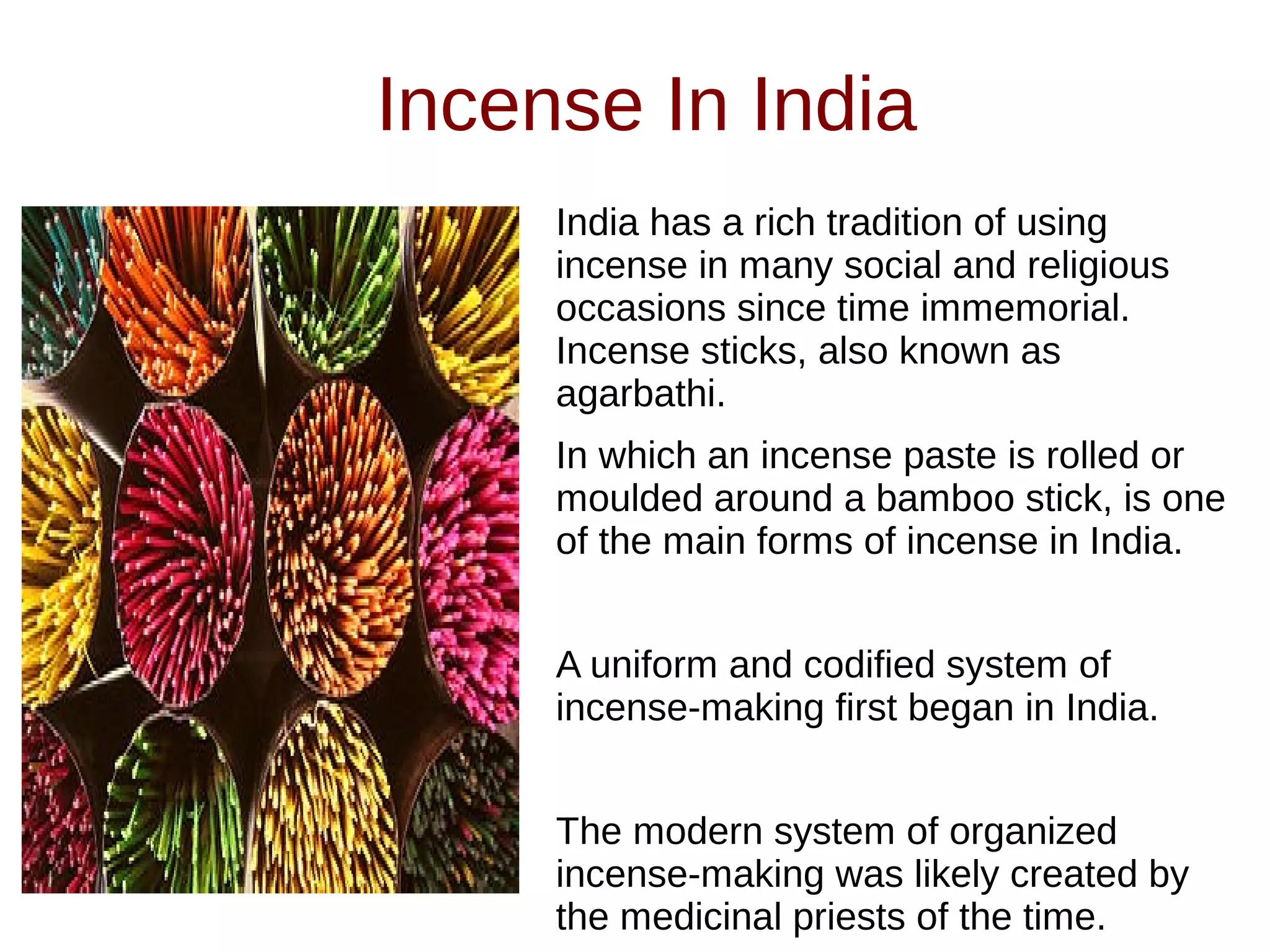 Incense In India

India has a rich tradition of using incense in many social and religious occasions since time immemorial. Incense sticks, also known as agarbathi.

In which an incense paste is rolled or moulded around a bamboo stick, is one of the main forms of incense in India.

A uniform and codified system of incense-making first began in India.

The modern system of organized incense-making was likely created by the medicinal priests of the time.